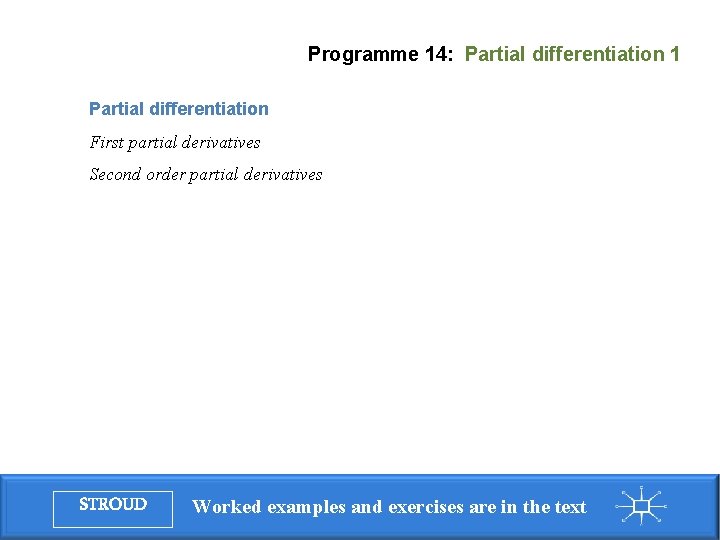 Programme 14: Partial differentiation 1

Partial differentiation

First partial derivatives

Second order partial derivatives

STROUD

Worked examples and exercises are in the text